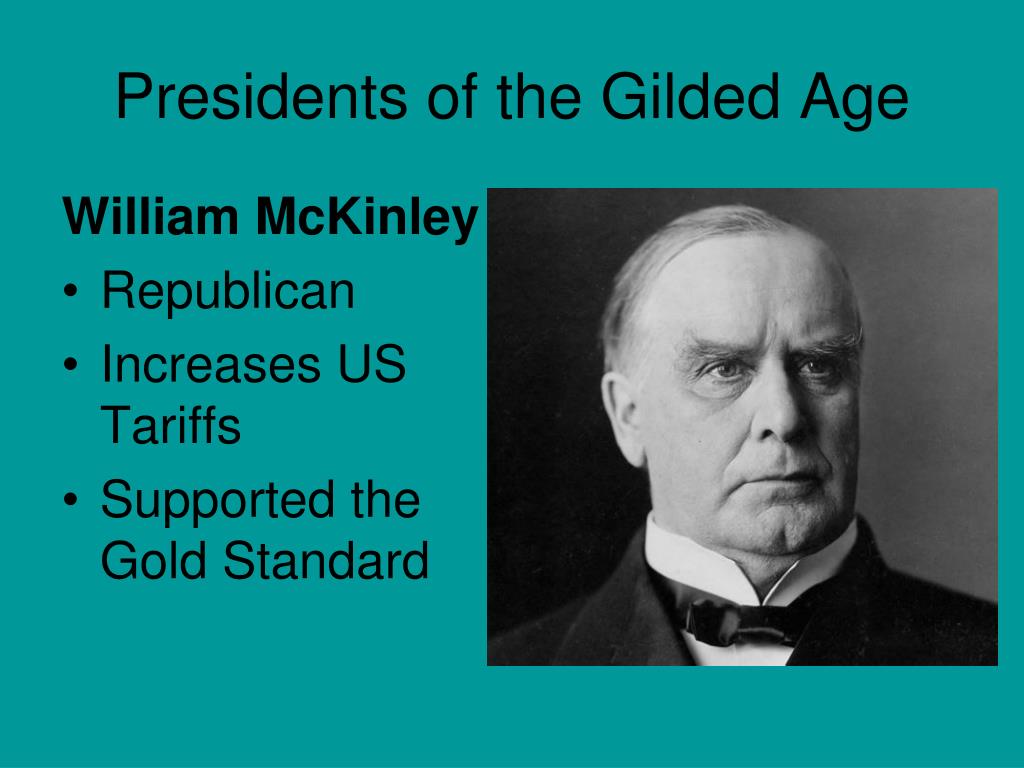 Presidents of the Gilded Age

William McKinley

• Republican
• Increases US Tariffs
• Supported the Gold Standard